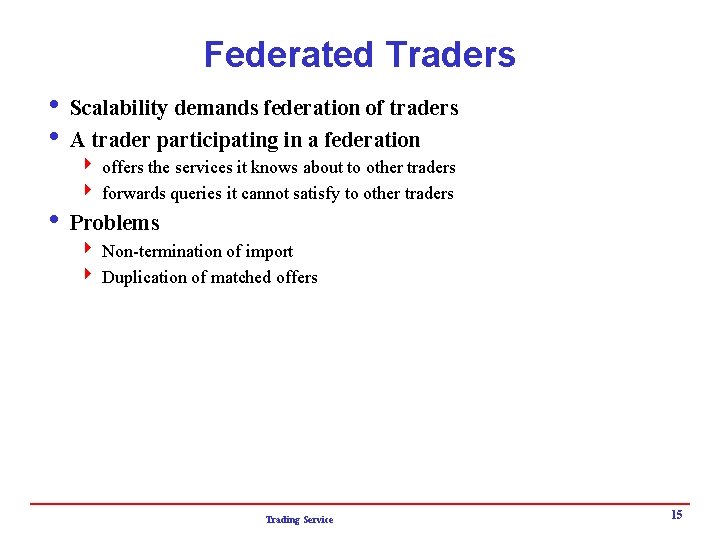 Federated Traders

• Scalability demands federation of traders
• A trader participating in a federation
  ‣ offers the services it knows about to other traders
  ‣ forwards queries it cannot satisfy to other traders
• Problems
  ‣ Non-termination of import
  ‣ Duplication of matched offers

Trading Service

15